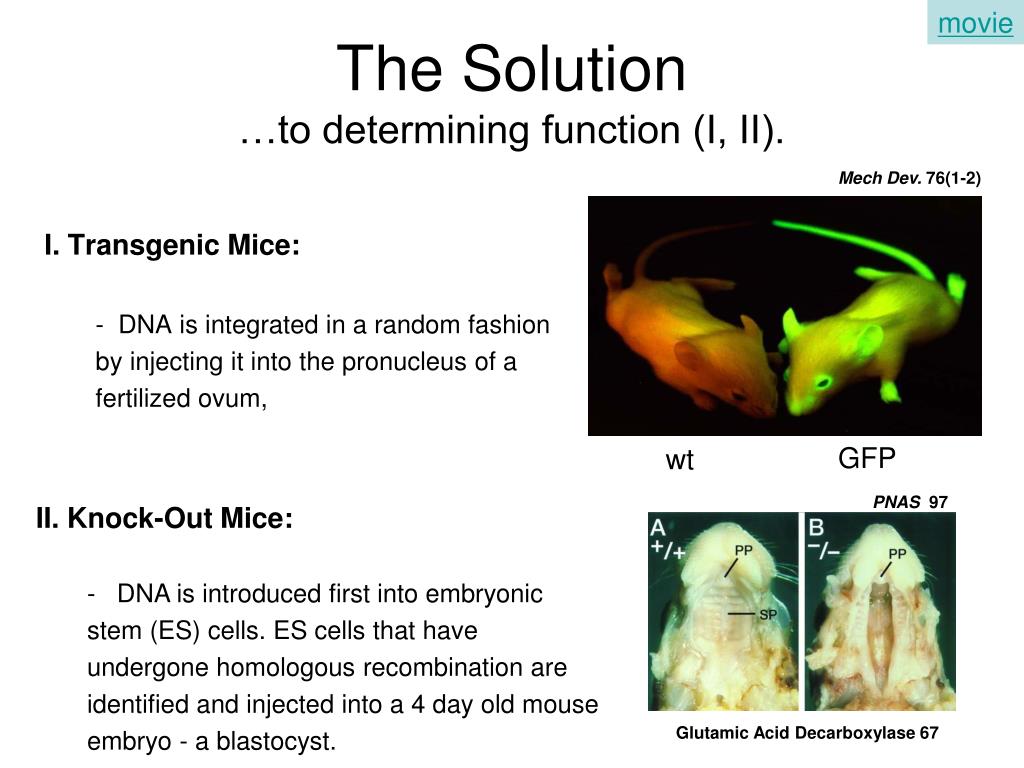 movie

The Solution
…to determining function (I, II).

Mech Dev. 76(1-2)

I. Transgenic Mice:

- DNA is integrated in a random fashion by injecting it into the pronucleus of a fertilized ovum,

wt

GFP

PNAS 97

II. Knock-Out Mice:

- DNA is introduced first into embryonic stem (ES) cells. ES cells that have undergone homologous recombination are identified and injected into a 4 day old mouse embryo - a blastocyst.

A
+/+
PP
SP

B
−/−
PP

Glutamic Acid Decarboxylase 67